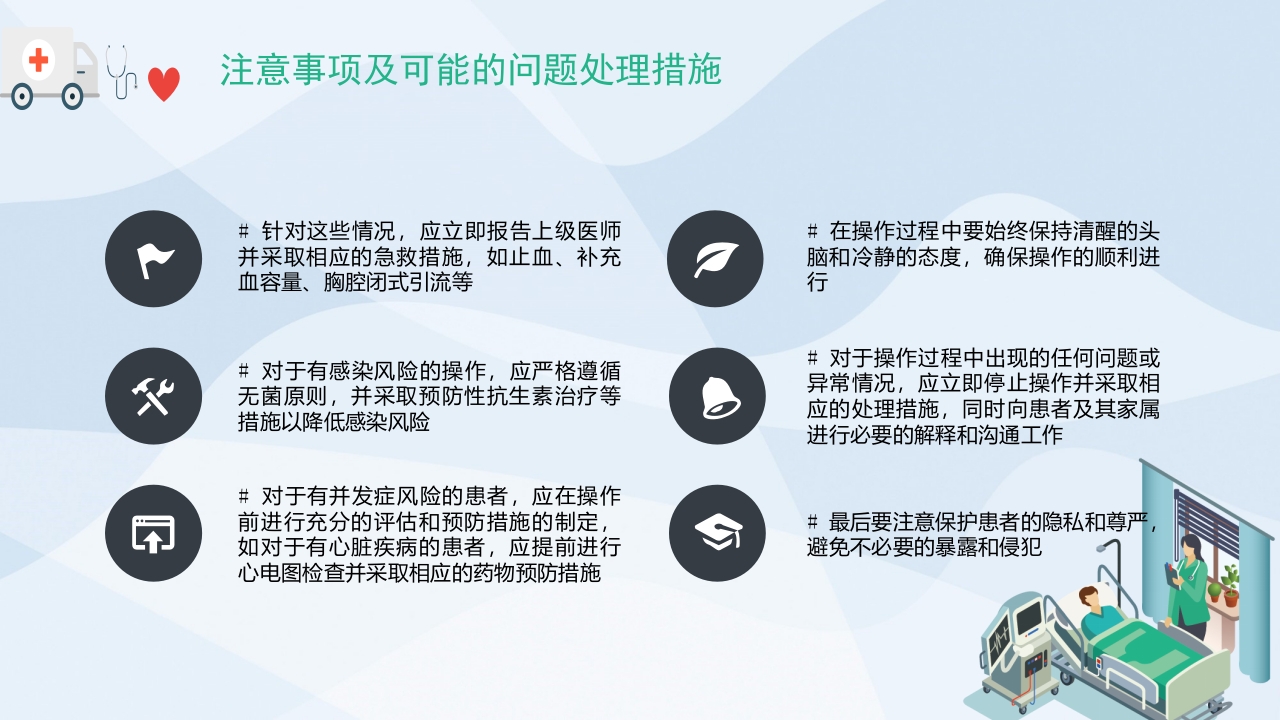 注意事项及可能的问题处理措施

# 针对这些情况，应立即报告上级医师并采取相应的急救措施，如止血、补充血容量、胸腔闭式引流等

# 对于有感染风险的操作，应严格遵循无菌原则，并采取预防性抗生素治疗等措施以降低感染风险

# 对于有并发症风险的患者，应在操作前进行充分的评估和预防措施的制定，如对于有心脏疾病的患者，应提前进行心电图检查并采取相应的药物预防措施

# 在操作过程中要始终保持清醒的头脑和冷静的态度，确保操作的顺利进行

# 对于操作过程中出现的任何问题或异常情况，应立即停止操作并采取相应的处理措施，同时向患者及其家属进行必要的解释和沟通工作

# 最后要注意保护患者的隐私和尊严，避免不必要的暴露和侵犯